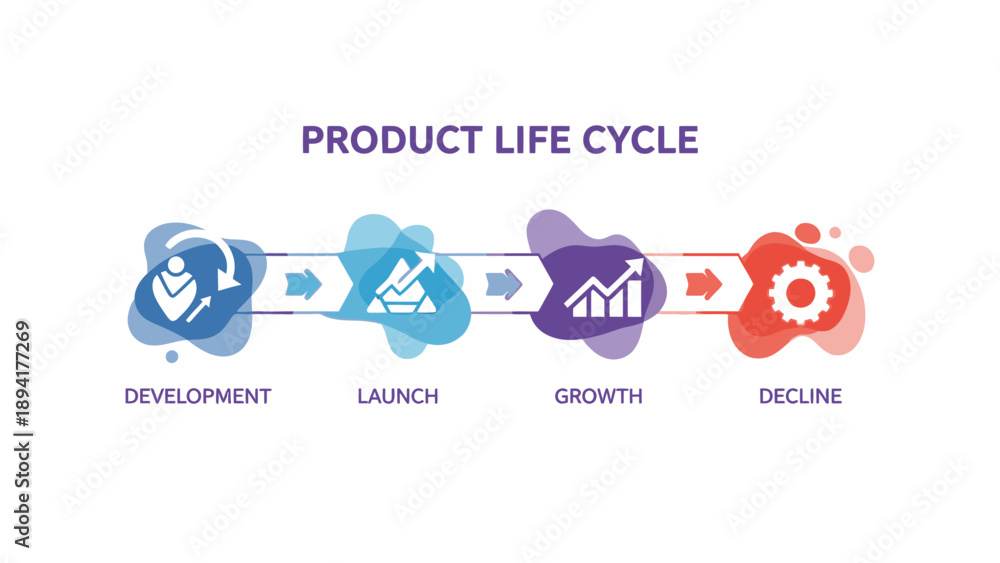 PRODUCT LIFE CYCLE

DEVELOPMENT

LAUNCH

GROWTH

DECLINE

Adobe Stock | #1894177269